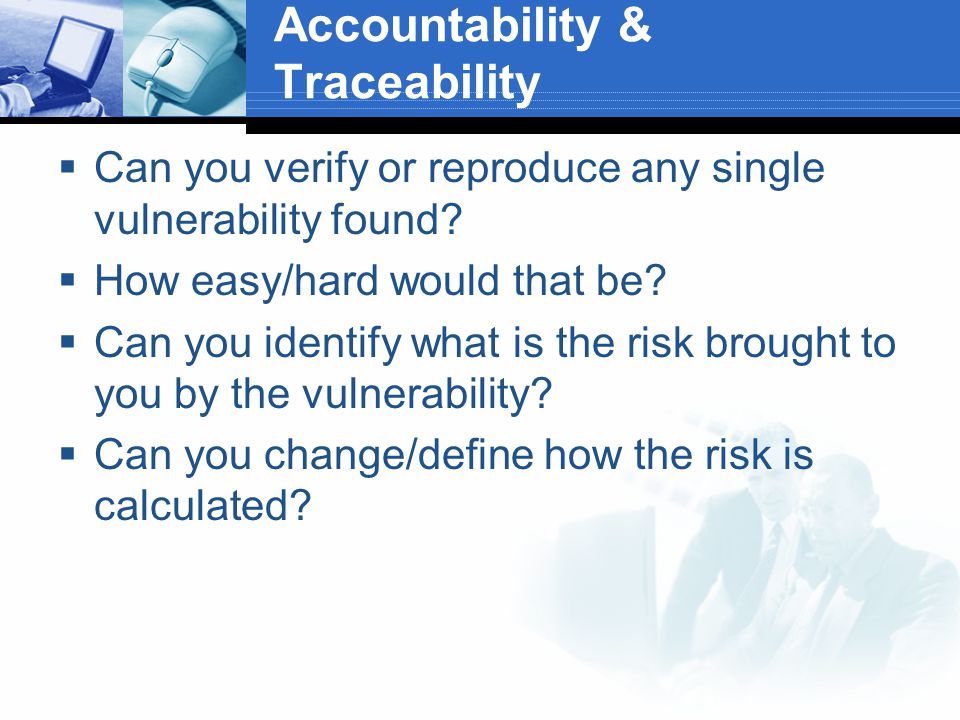 Accountability & Traceability

▪ Can you verify or reproduce any single vulnerability found?
▪ How easy/hard would that be?
▪ Can you identify what is the risk brought to you by the vulnerability?
▪ Can you change/define how the risk is calculated?